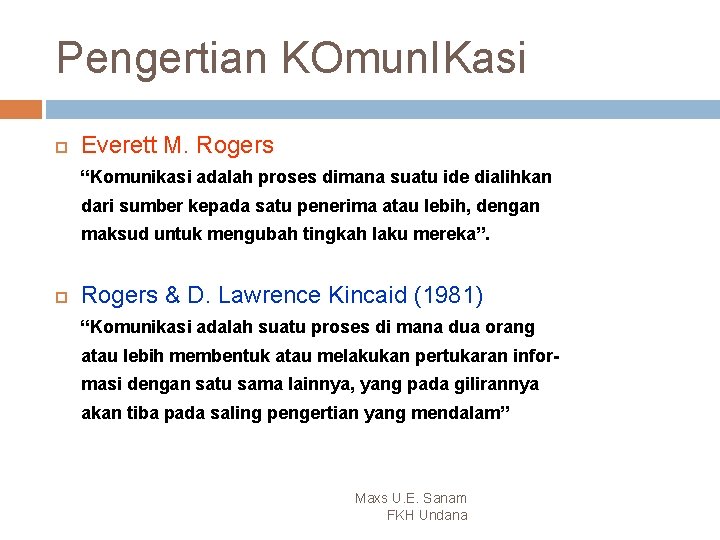 Pengertian KOmunIKasi

Everett M. Rogers

“Komunikasi adalah proses dimana suatu ide dialihkan dari sumber kepada satu penerima atau lebih, dengan maksud untuk mengubah tingkah laku mereka”.

Rogers & D. Lawrence Kincaid (1981)

“Komunikasi adalah suatu proses di mana dua orang atau lebih membentuk atau melakukan pertukaran informasi dengan satu sama lainnya, yang pada gilirannya akan tiba pada saling pengertian yang mendalam”

Maxs U.E. Sanam
FKH Undana